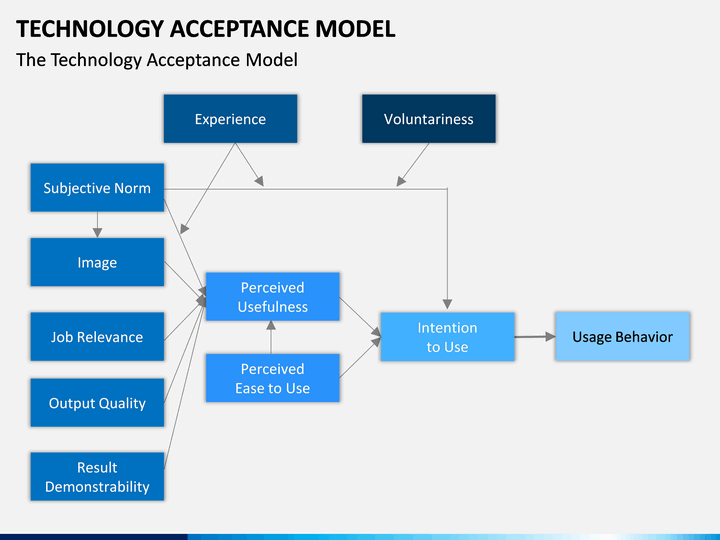 TECHNOLOGY ACCEPTANCE MODEL

The Technology Acceptance Model

Experience

Voluntariness

Subjective Norm

Image

Job Relevance

Output Quality

Result Demonstrability

Perceived Usefulness

Perceived Ease to Use

Intention to Use

Usage Behavior